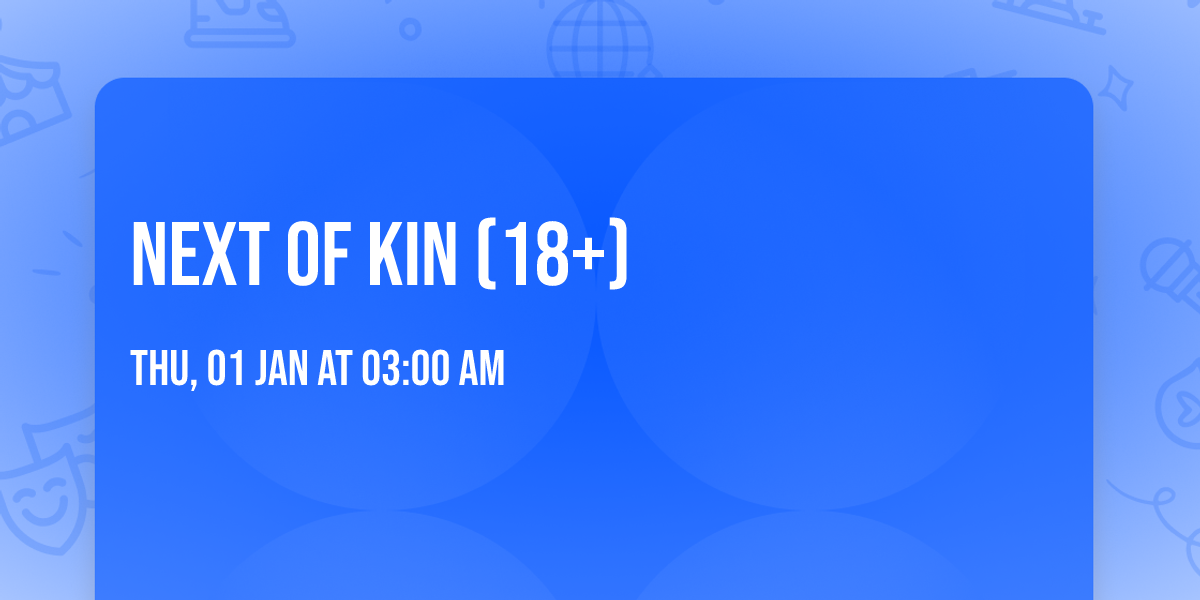 NEXT OF KIN (18+)

THU, 01 JAN AT 03:00 AM